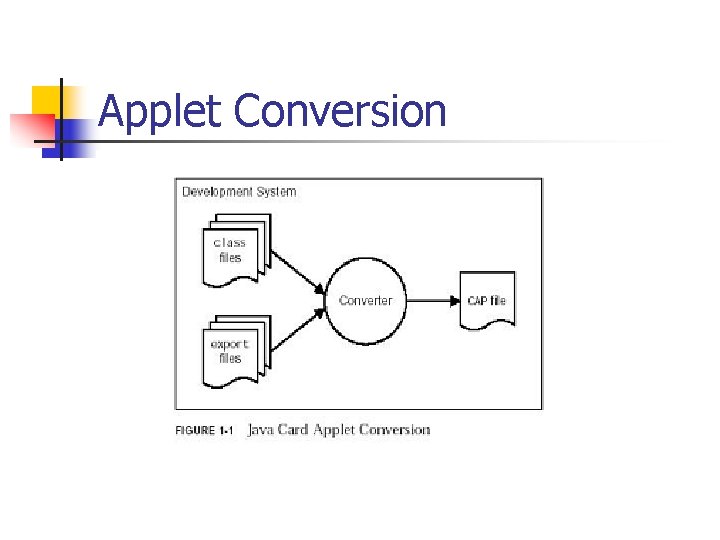 Applet Conversion

Development System

class files

export files

Converter

CAP file

FIGURE 1-1 Java Card Applet Conversion